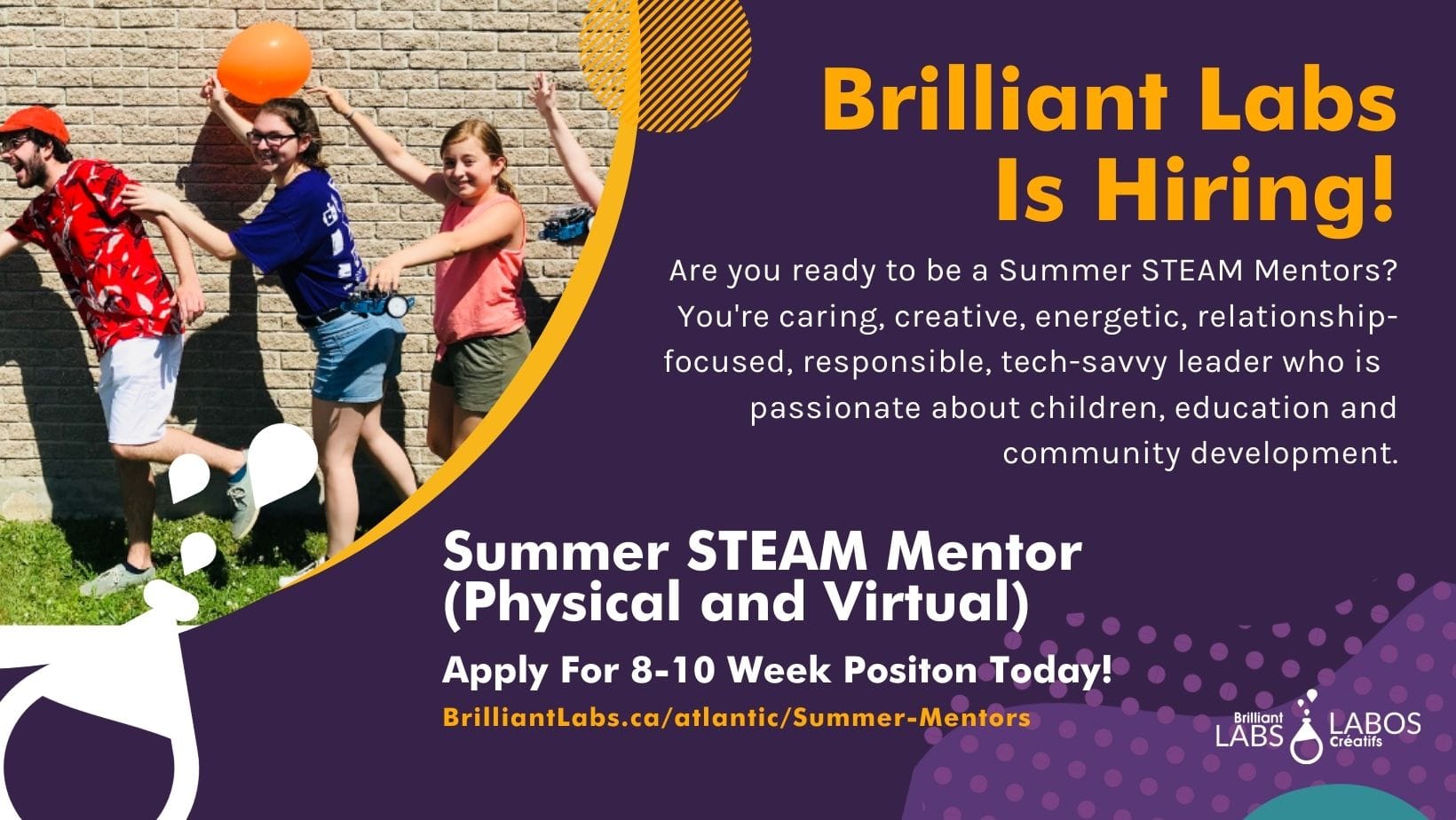 Brilliant Labs Is Hiring!

Are you ready to be a Summer STEAM Mentors? You're caring, creative, energetic, relationship-focused, responsible, tech-savvy leader who is passionate about children, education and community development.

Summer STEAM Mentor (Physical and Virtual)

Apply For 8-10 Week Positon Today!

BrilliantLabs.ca/atlantic/Summer-Mentors

Brilliant LABS LABOS Créatifs